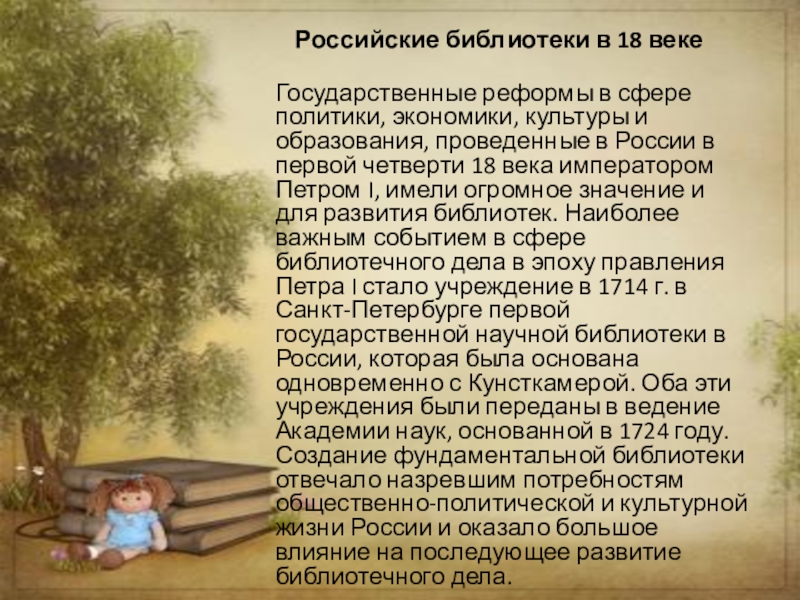 Российские библиотеки в 18 веке

Государственные реформы в сфере политики, экономики, культуры и образования, проведенные в России в первой четверти 18 века императором Петром I, имели огромное значение и для развития библиотек. Наиболее важным событием в сфере библиотечного дела в эпоху правления Петра I стало учреждение в 1714 г. в Санкт-Петербурге первой государственной научной библиотеки в России, которая была основана одновременно с Кунсткамерой. Оба эти учреждения были переданы в ведение Академии наук, основанной в 1724 году. Создание фундаментальной библиотеки отвечало назревшим потребностям общественно-политической и культурной жизни России и оказало большое влияние на последующее развитие библиотечного дела.